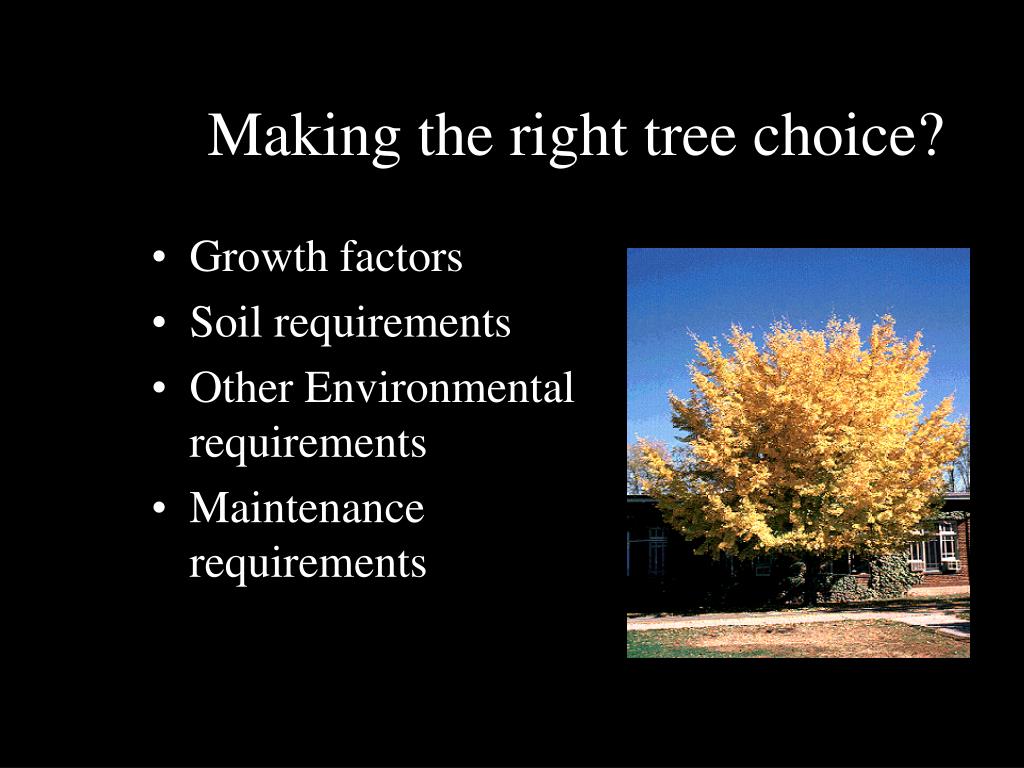 Making the right tree choice?

• Growth factors
• Soil requirements
• Other Environmental requirements
• Maintenance requirements